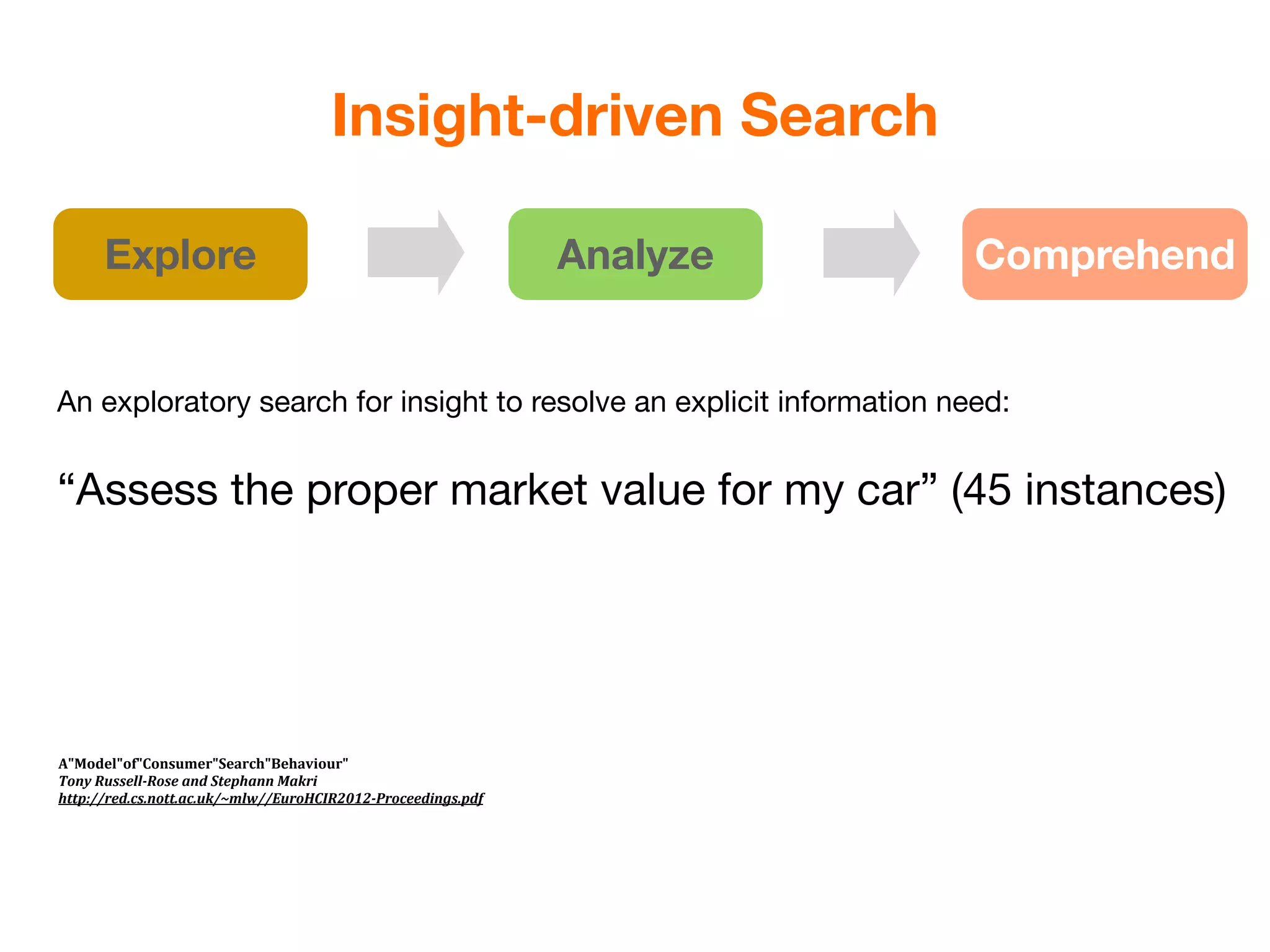 Insight-driven Search

Explore

Analyze

Comprehend

An exploratory search for insight to resolve an explicit information need:

“Assess the proper market value for my car” (45 instances)

A"Model"of"Consumer"Search"Behaviour"
Tony Russell-Rose and Stephann Makri
http://red.cs.nott.ac.uk/~mlw//EuroHCIR2012-Proceedings.pdf